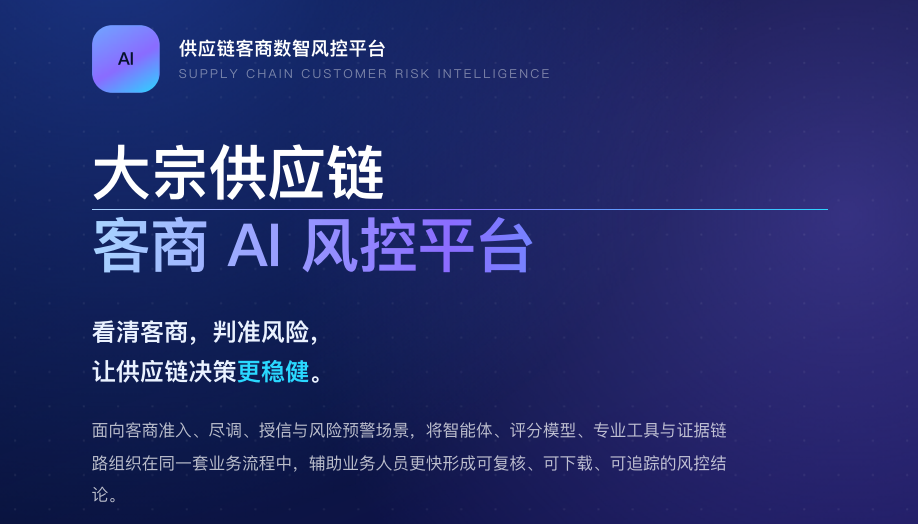 AI

供应链客商数智风控平台
SUPPLY CHAIN CUSTOMER RISK INTELLIGENCE

大宗供应链
客商 AI 风控平台

看清客商，判准风险，
让供应链决策更稳健。

面向客商准入、尽调、授信与风险预警场景，将智能体、评分模型、专业工具与证据链路组织在同一套业务流程中，辅助业务人员更快形成可复核、可下载、可追踪的风控结论。